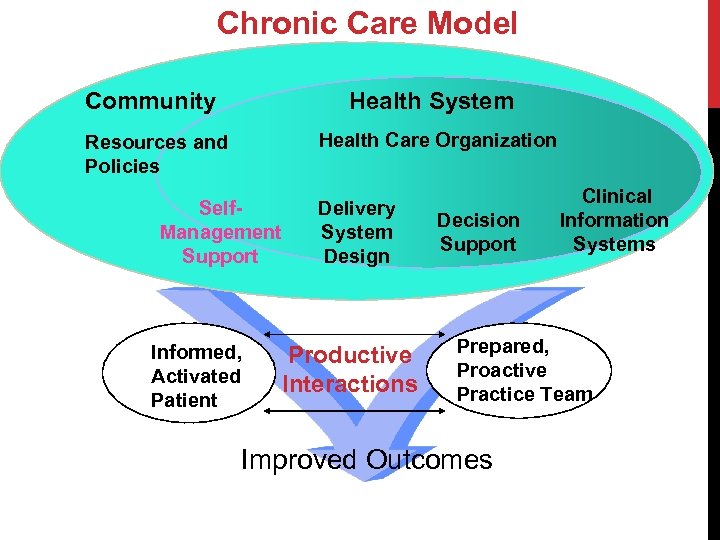 Chronic Care Model

Community

Resources and Policies

Health System

Health Care Organization

Self-Management Support

Delivery System Design

Decision Support

Clinical Information Systems

Informed, Activated Patient

Productive Interactions

Prepared, Proactive Practice Team

Improved Outcomes